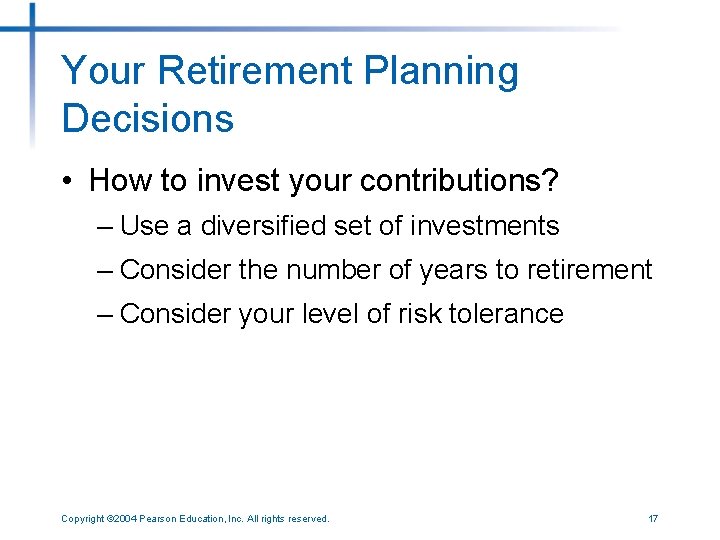 Your Retirement Planning Decisions

• How to invest your contributions?
– Use a diversified set of investments
– Consider the number of years to retirement
– Consider your level of risk tolerance

Copyright ©2004 Pearson Education, Inc. All rights reserved.

17